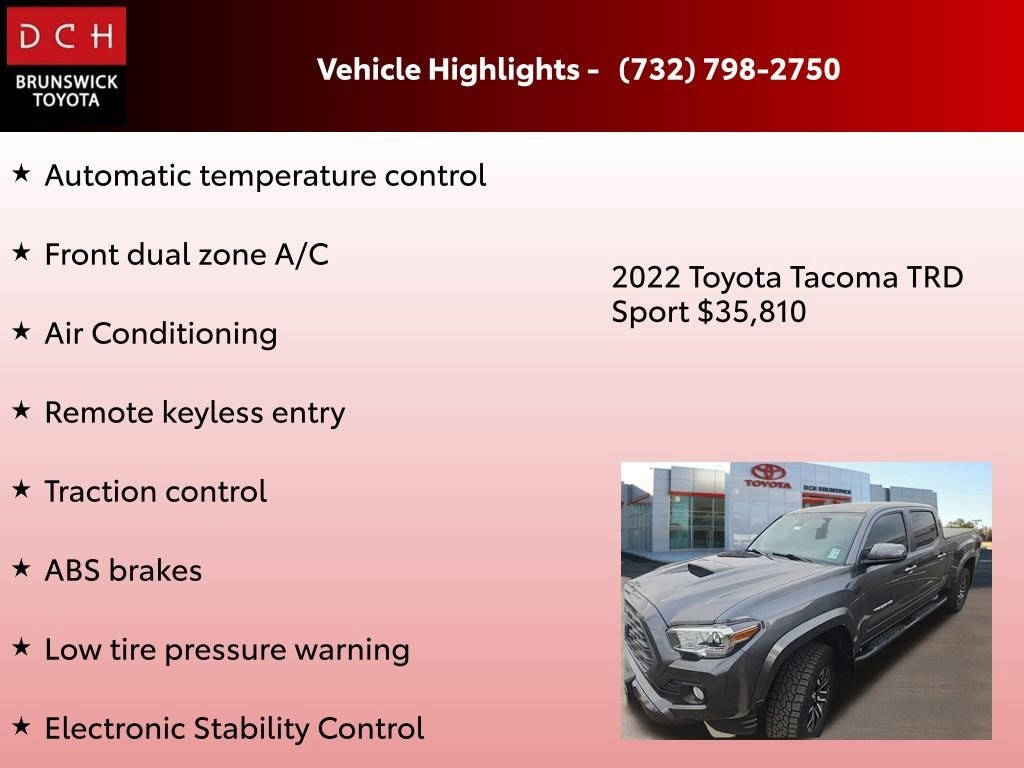 DCH
BRUNSWICK
TOYOTA

Vehicle Highlights - (732) 798-2750

★ Automatic temperature control

★ Front dual zone A/C

★ Air Conditioning

★ Remote keyless entry

★ Traction control

★ ABS brakes

★ Low tire pressure warning

★ Electronic Stability Control

2022 Toyota Tacoma TRD Sport $35,810

TOYOTA
DCH BRUNSWICK